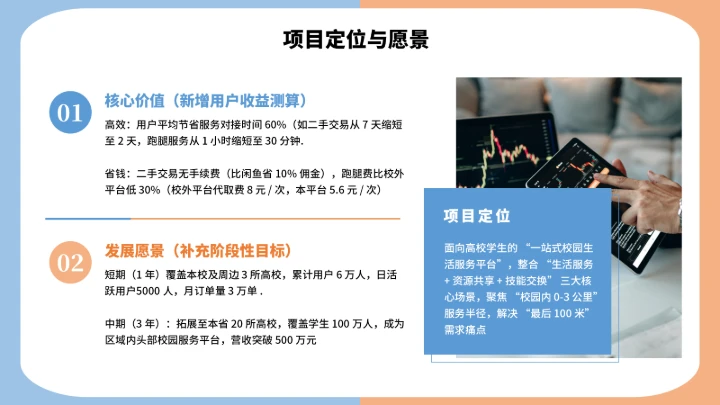 项目定位与愿景

01

核心价值（新增用户收益测算）

高效：用户平均节省服务对接时间 60%（如二手交易从 7 天缩短至 2 天，跑腿服务从 1 小时缩短至 30 分钟.

省钱：二手交易无手续费（比闲鱼省 10% 佣金），跑腿费比校外平台低 30%（校外平台代取费 8 元 / 次，本平台 5.6 元 / 次）

02

发展愿景（补充阶段性目标）

短期（1 年）覆盖本校及周边 3 所高校，累计用户 6 万人，日活跃用户5000 人，月订单量 3 万单 .

中期（3 年）：拓展至本省 20 所高校，覆盖学生 100 万人，成为区域内头部校园服务平台，营收突破 500 万元

项目定位

面向高校学生的 “一站式校园生活服务平台”，整合 “生活服务 + 资源共享 + 技能交换” 三大核心场景，聚焦 “校园内 0-3 公里” 服务半径，解决 “最后 100 米” 需求痛点